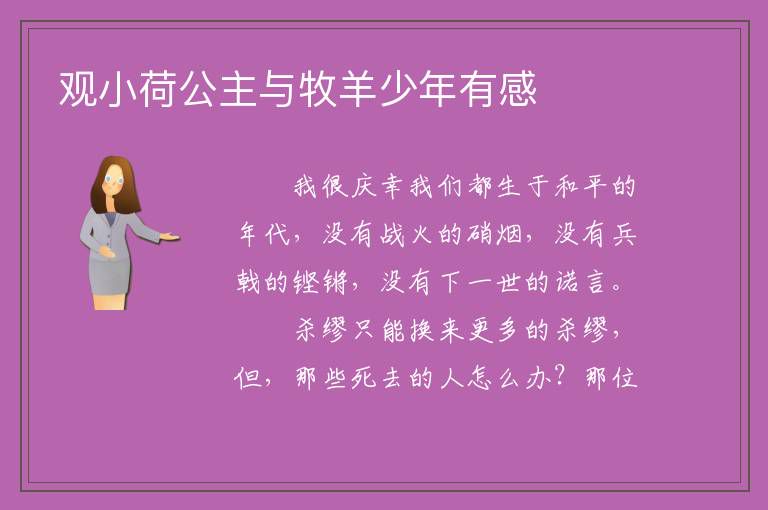 观小荷公主与牧羊少年有感

我很庆幸我们都生于和平的年代，没有战火的硝烟，没有兵戟的铿锵，没有下一世的诺言。

杀缪只能换来更多的杀缪，但，那些死去的人怎么办？那位